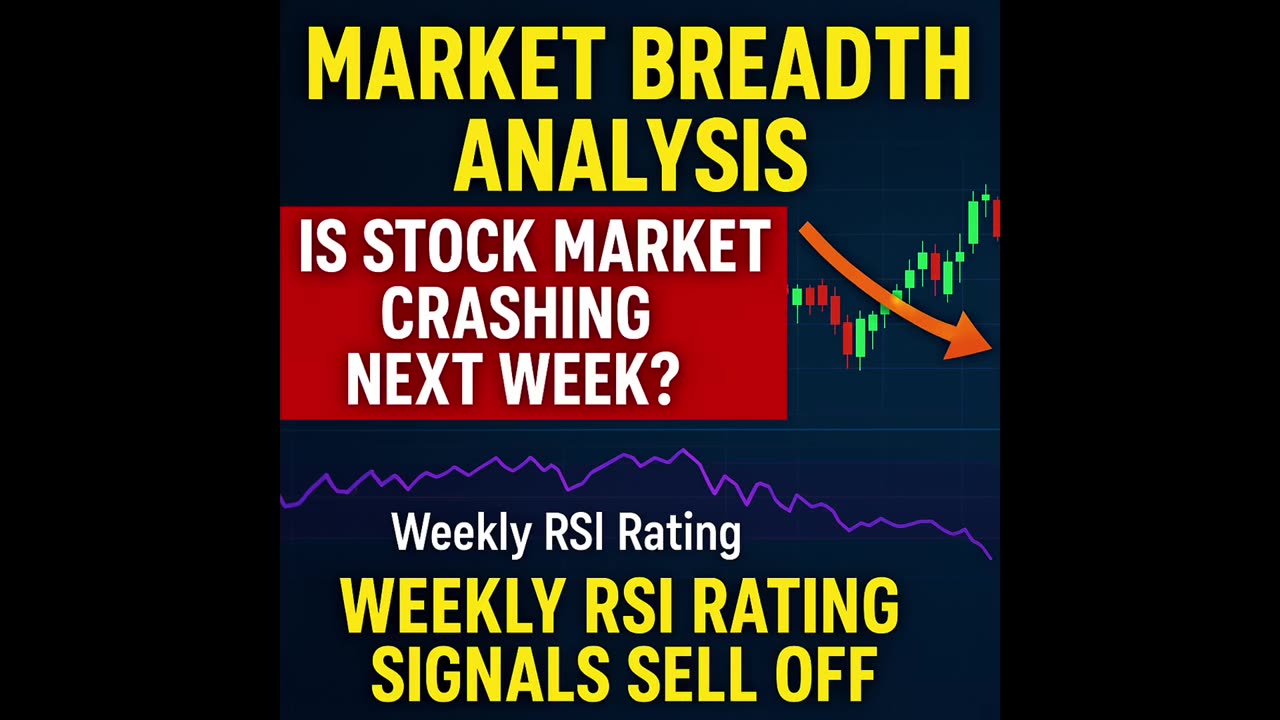 MARKET BREADTH ANALYSIS

IS STOCK MARKET CRASHING NEXT WEEK?

Weekly RSI Rating

WEEKLY RSI RATING SIGNALS SELL OFF